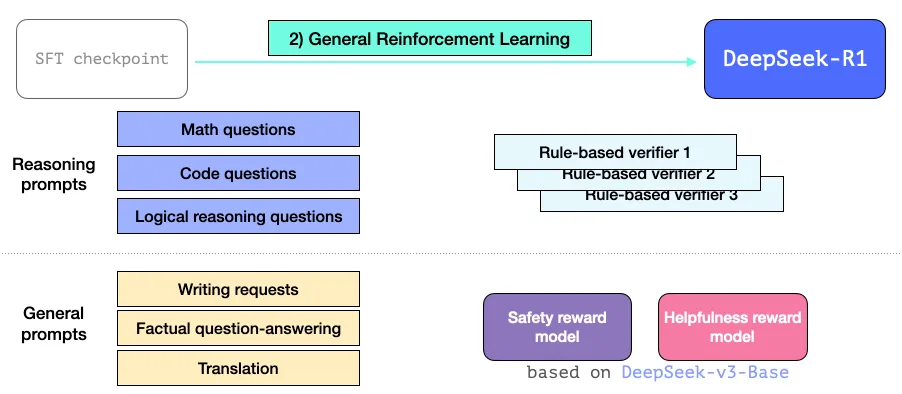 SFT checkpoint

2) General Reinforcement Learning

DeepSeek-R1

Reasoning prompts

Math questions

Code questions

Logical reasoning questions

Rule-based verifier 1

Rule-based verifier 2

Rule-based verifier 3

General prompts

Writing requests

Factual question-answering

Translation

Safety reward model

Helpfulness reward model

based on DeepSeek-v3-Base